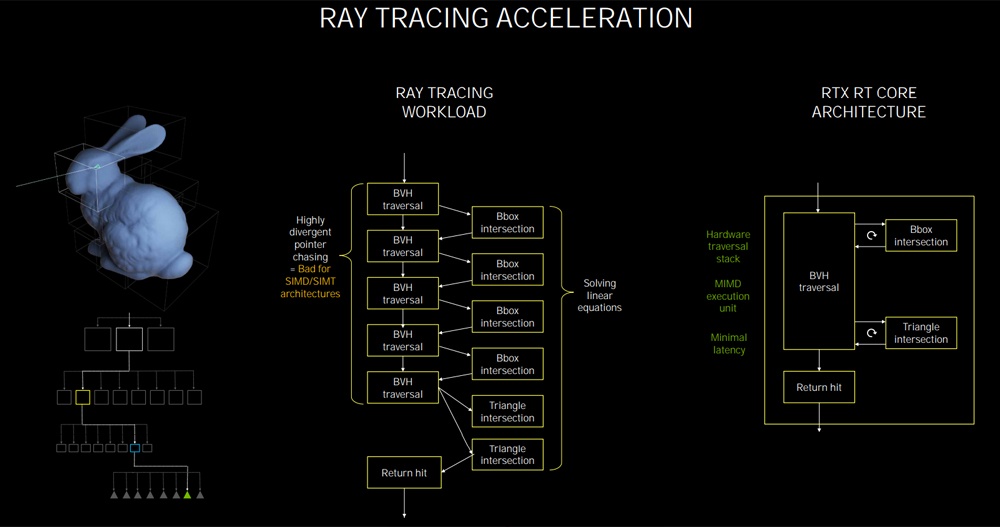 RAY TRACING ACCELERATION

RAY TRACING WORKLOAD

Highly divergent pointer chasing = Bad for SIMD/SIMT architectures

BVH traversal

Bbox intersection

BVH traversal

Bbox intersection

BVH traversal

Bbox intersection

BVH traversal

Bbox intersection

BVH traversal

Triangle intersection

Triangle intersection

Return hit

Solving linear equations

RTX RT CORE ARCHITECTURE

Hardware traversal stack

MIMD execution unit

Minimal latency

BVH traversal

Bbox intersection

Triangle intersection

Return hit